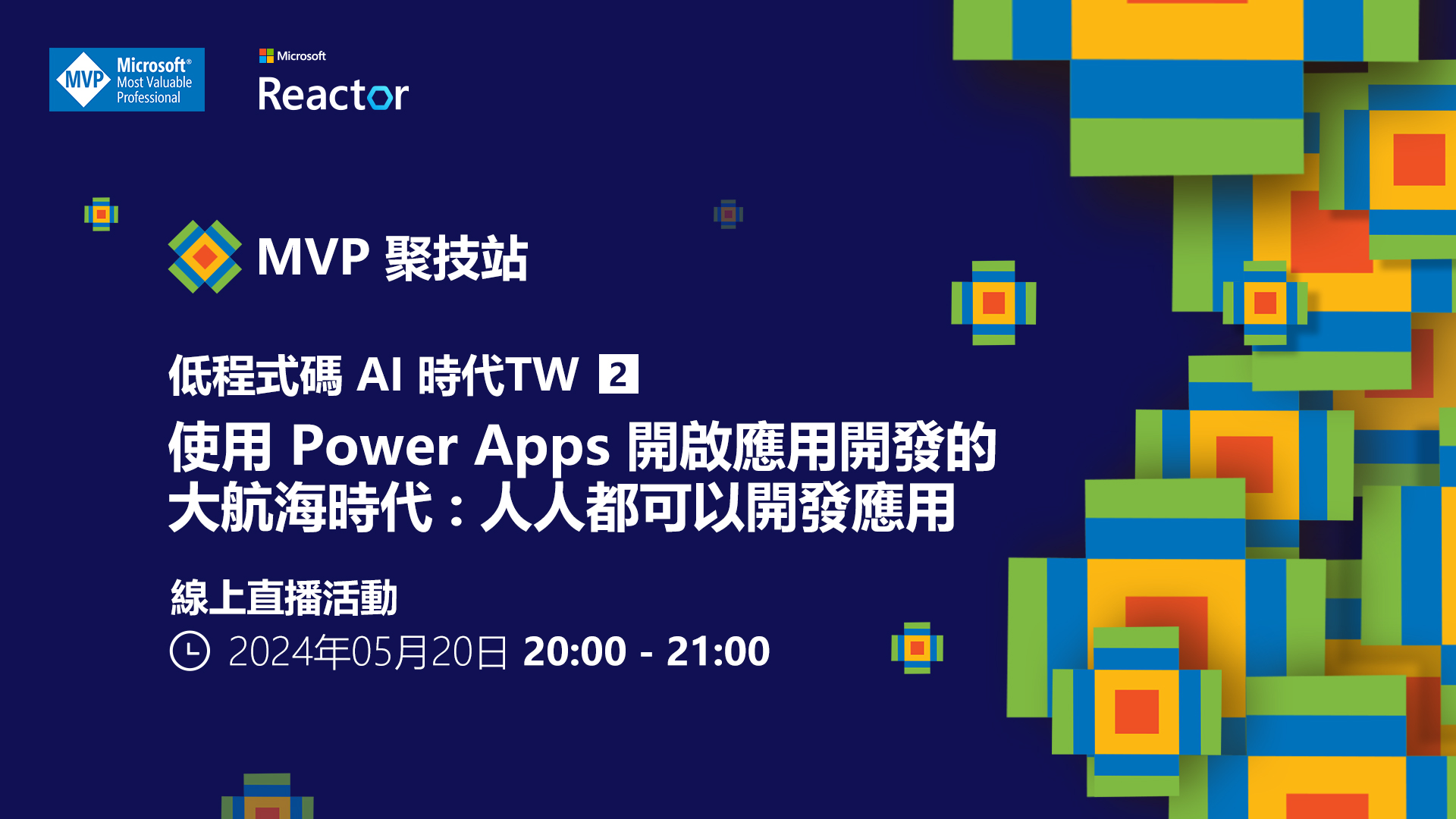 MVP Microsoft® Most Valuable Professional

Microsoft
Reactor

MVP 聚技站

低程式碼 AI 時代TW 2
使用 Power Apps 開啟應用開發的大航海時代：人人都可以開發應用

線上直播活動
2024年05月20日 20:00 - 21:00